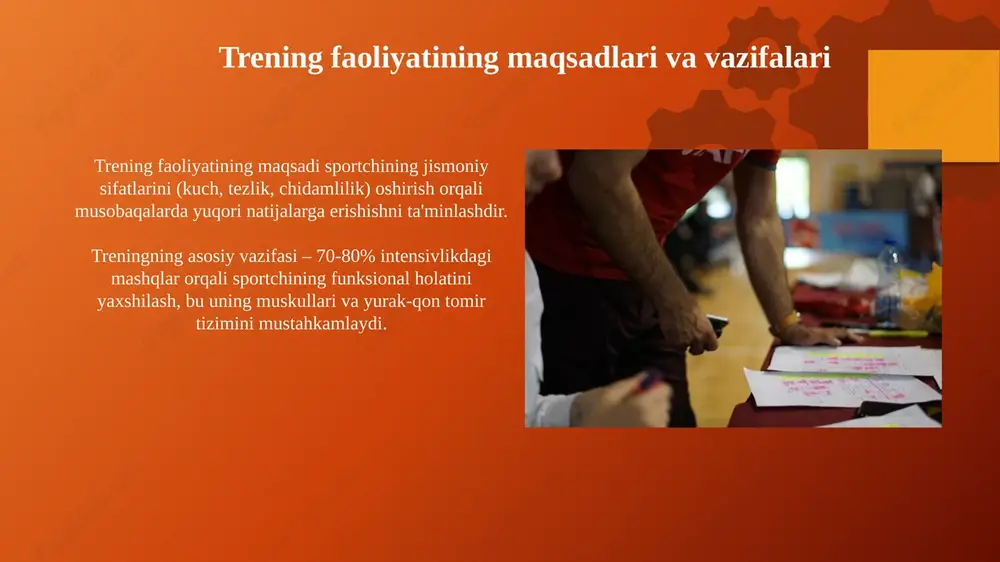 Trening faoliyatining maqsadlari va vazifalari

Trening faoliyatining maqsadi sportchining jismoniy sifatlarini (kuch, tezlik, chidamlilik) oshirish orqali musobaqalarda yuqori natijalarga erishishni ta'minlashdir.

Treningning asosiy vazifasi – 70-80% intensivlikdagi mashqlar orqali sportchining funksional holatini yaxshilash, bu uning muskullari va yurak-qon tomir tizimini mustahkamlaydi.